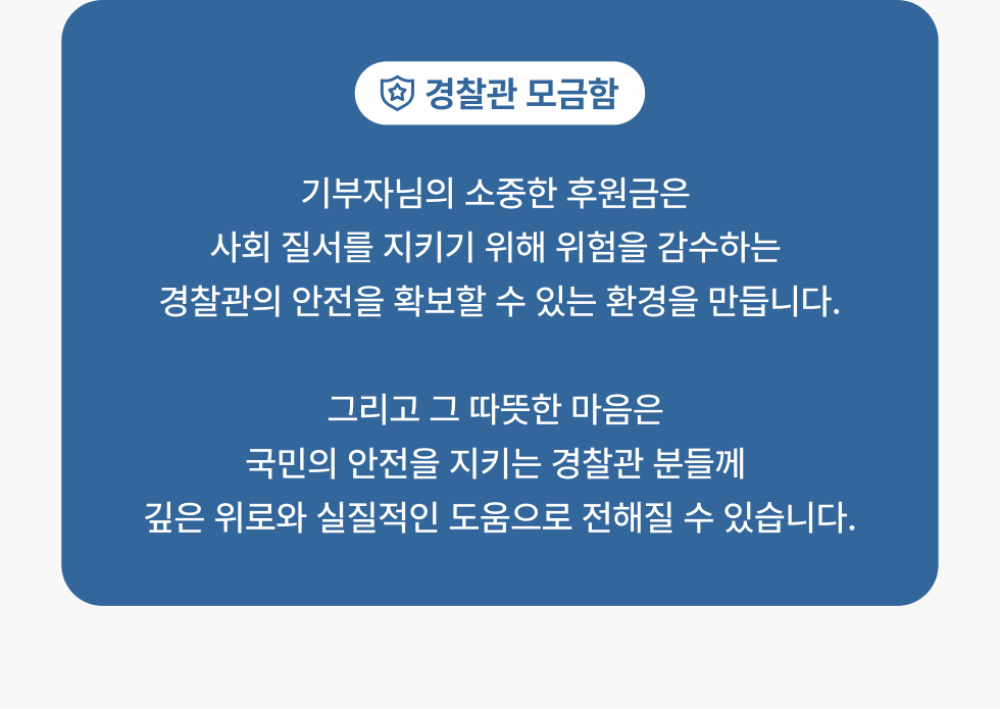 경찰관 모금함

기부자님의 소중한 후원금은
사회 질서를 지키기 위해 위험을 감수하는
경찰관의 안전을 확보할 수 있는 환경을 만듭니다.

그리고 그 따뜻한 마음은
국민의 안전을 지키는 경찰관 분들께
깊은 위로와 실질적인 도움으로 전해질 수 있습니다.